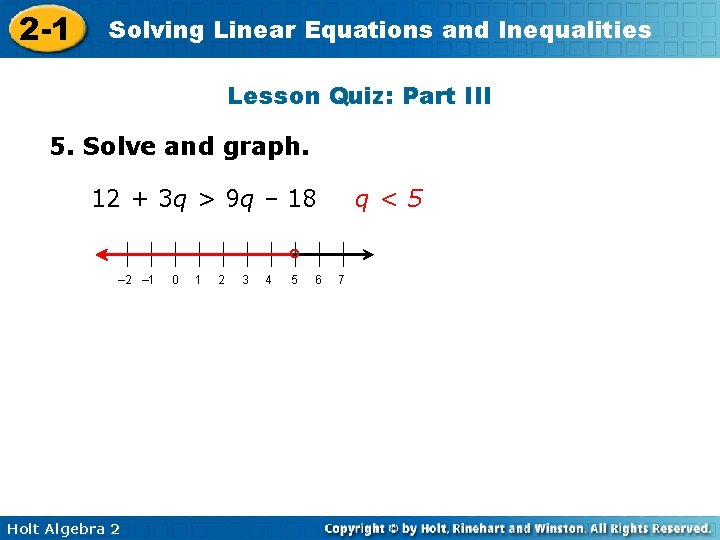 2-1 Solving Linear Equations and Inequalities

Lesson Quiz: Part III

5. Solve and graph.

$12 + 3q > 9q - 18$ $q < 5$

–2 –1 0 1 2 3 4 5 6 7

Holt Algebra 2 Copyright © by Holt, Rinehart and Winston. All Rights Reserved.